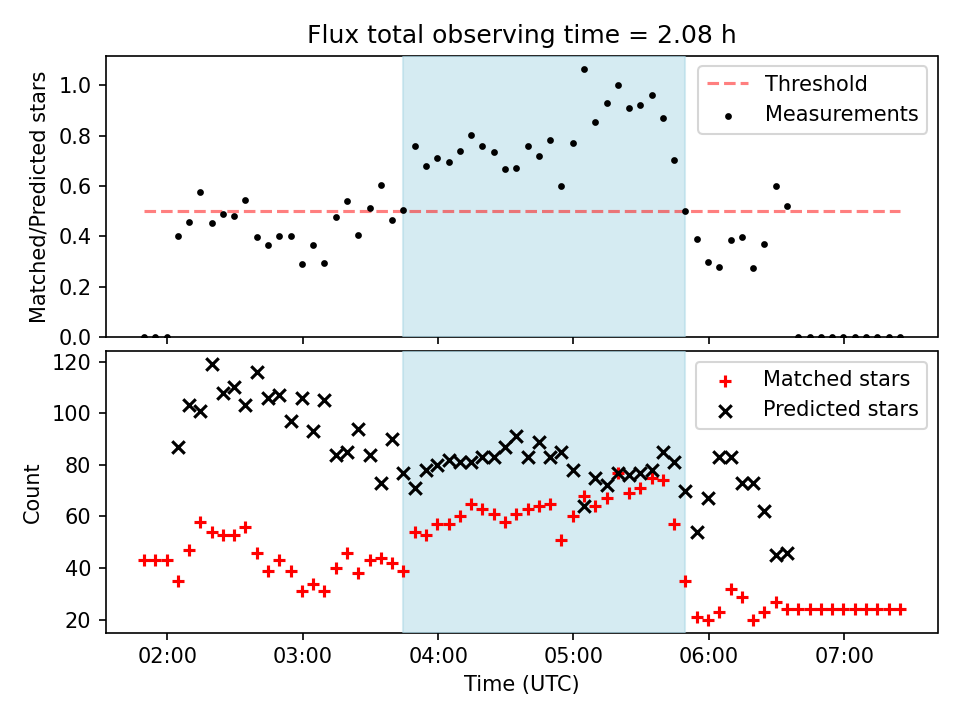 Flux total observing time = 2.08 h

Matched/Predicted stars

1.0
0.8
0.6
0.4
0.2
0.0

Threshold
Measurements

Count

120
100
80
60
40
20

Matched stars
Predicted stars

02:00 03:00 04:00 05:00 06:00 07:00

Time (UTC)